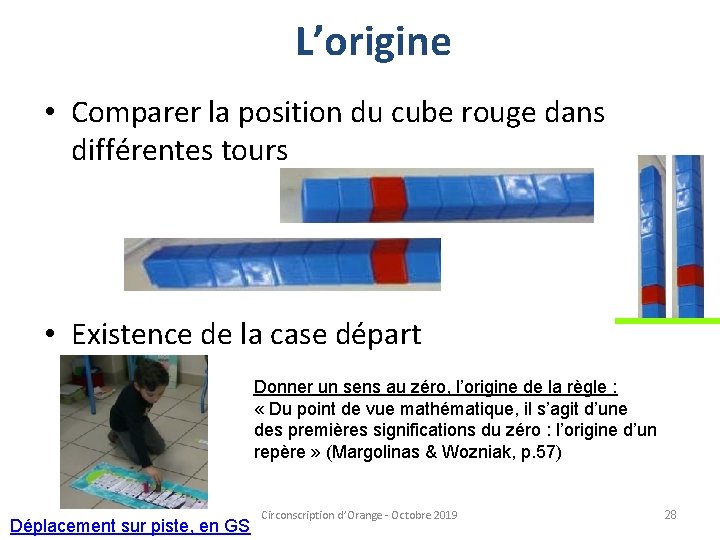 L'origine

• Comparer la position du cube rouge dans différentes tours

• Existence de la case départ

Donner un sens au zéro, l'origine de la règle :
« Du point de vue mathématique, il s'agit d'une des premières significations du zéro : l'origine d'un repère » (Margolinas & Wozniak, p.57)

Déplacement sur piste, en GS

Circonscription d'Orange - Octobre 2019

28